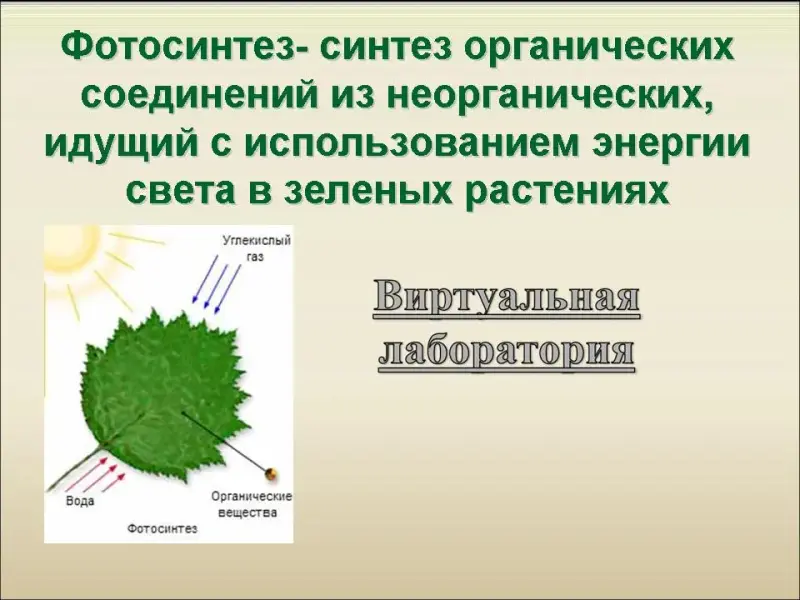 Фотосинтез- синтез органических соединений из неорганических, идущий с использованием энергии света в зеленых растениях

Углекислый газ

Вода

Органические вещества

Фотосинтез

Виртуальная лаборатория